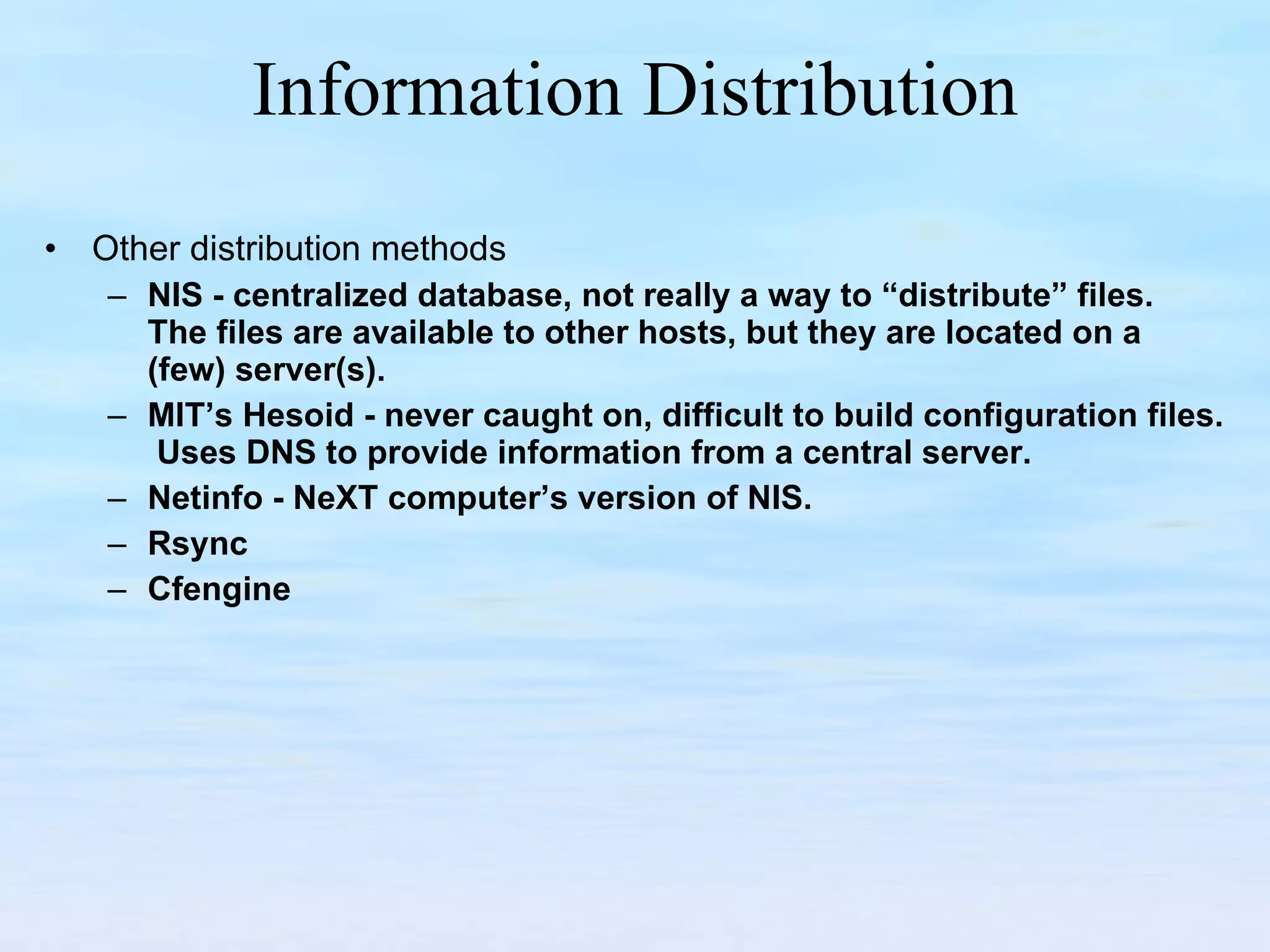 Information Distribution

• Other distribution methods
  – NIS - centralized database, not really a way to “distribute” files. The files are available to other hosts, but they are located on a (few) server(s).
  – MIT’s Hesoid - never caught on, difficult to build configuration files. Uses DNS to provide information from a central server.
  – Netinfo - NeXT computer’s version of NIS.
  – Rsync
  – Cfengine